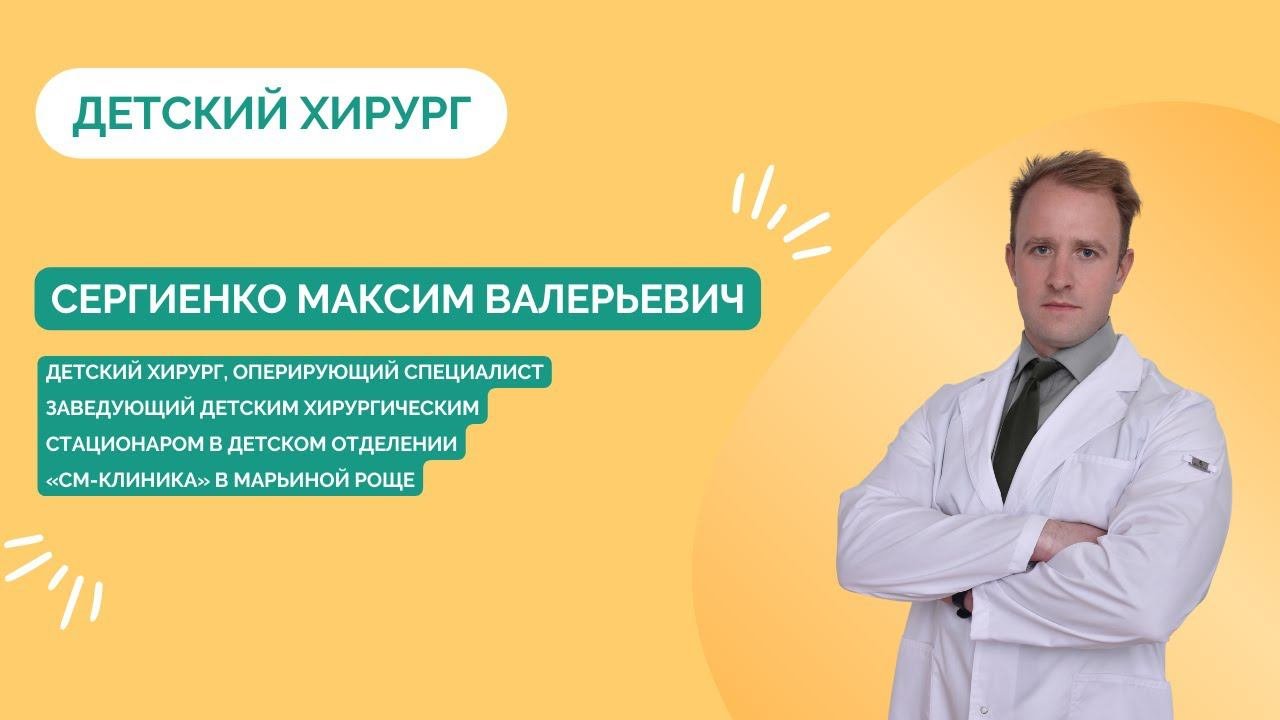 ДЕТСКИЙ ХИРУРГ

СЕРГИЕНКО МАКСИМ ВАЛЕРЬЕВИЧ

ДЕТСКИЙ ХИРУРГ, ОПЕРИРУЮЩИЙ СПЕЦИАЛИСТ
ЗАВЕДУЮЩИЙ ДЕТСКИМ ХИРУРГИЧЕСКИМ СТАЦИОНАРОМ В ДЕТСКОМ ОТДЕЛЕНИИ «СМ-КЛИНИКА» В МАРЬИНОЙ РОЩЕ